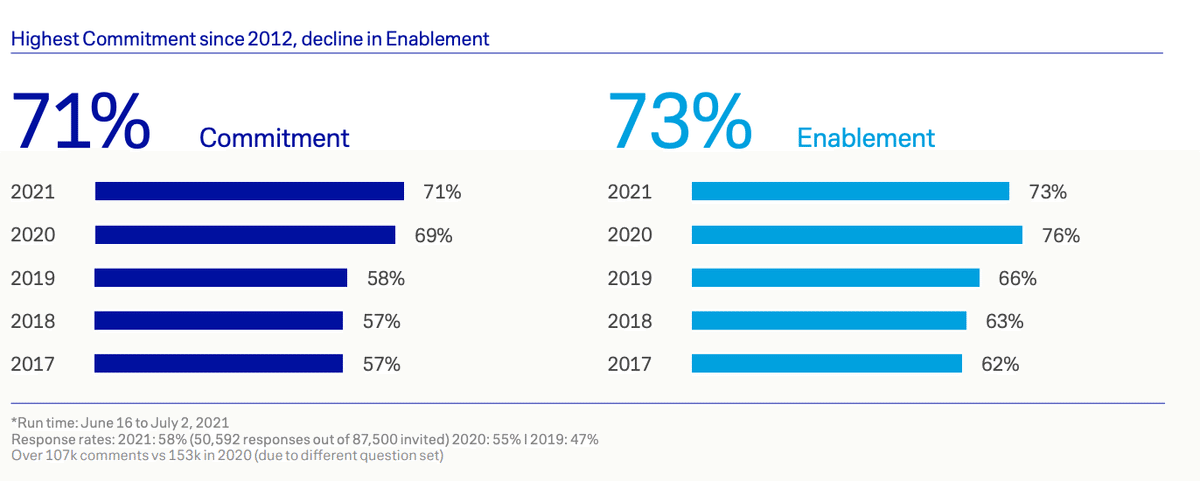 Highest Commitment since 2012, decline in Enablement

71% Commitment

2021 71%
2020 69%
2019 58%
2018 57%
2017 57%

73% Enablement

2021 73%
2020 76%
2019 66%
2018 63%
2017 62%

*Run time: June 16 to July 2, 2021
Response rates: 2021: 58% (50,592 responses out of 87,500 invited) 2020: 55% I 2019: 47%
Over 107k comments vs 153k in 2020 (due to different question set)